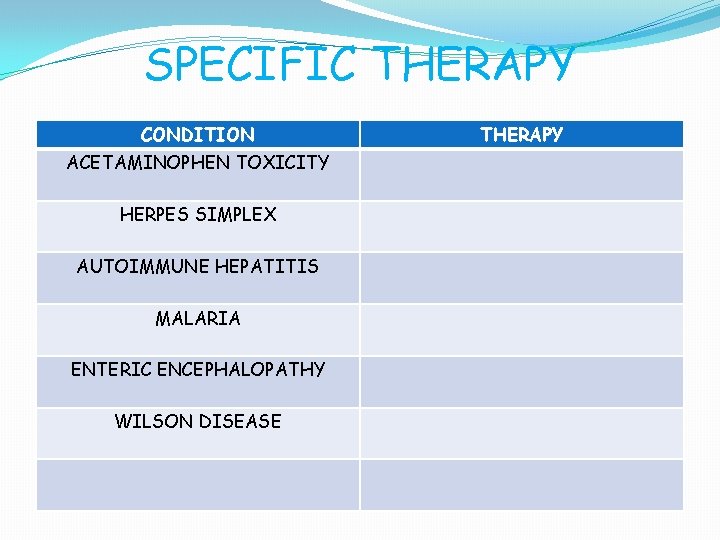 SPECIFIC THERAPY

| CONDITION | THERAPY |
|---|---|
| ACETAMINOPHEN TOXICITY | |
| HERPES SIMPLEX | |
| AUTOIMMUNE HEPATITIS | |
| MALARIA | |
| ENTERIC ENCEPHALOPATHY | |
| WILSON DISEASE | |
| | |